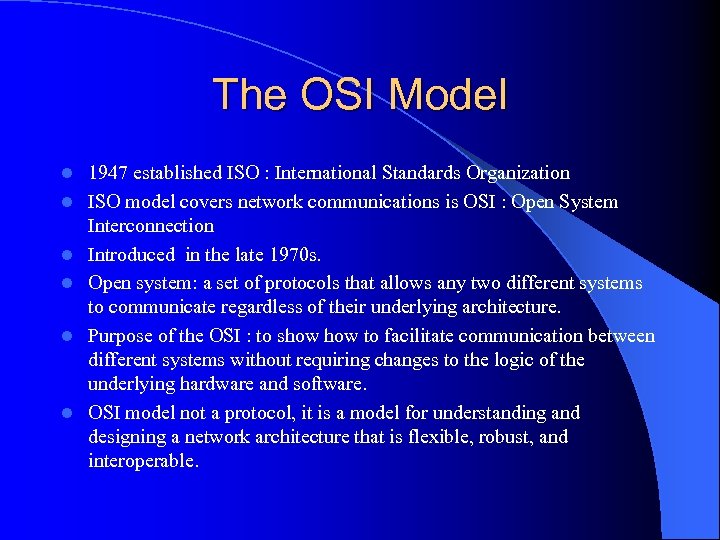 The OSI Model

- 1947 established ISO : International Standards Organization
- ISO model covers network communications is OSI : Open System Interconnection
- Introduced  in the late 1970s.
- Open system: a set of protocols that allows any two different systems to communicate regardless of their underlying architecture.
- Purpose of the OSI : to show how to facilitate communication between different systems without requiring changes to the logic of the underlying hardware and software.
- OSI model not a protocol, it is a model for understanding and designing a network architecture that is flexible, robust, and interoperable.